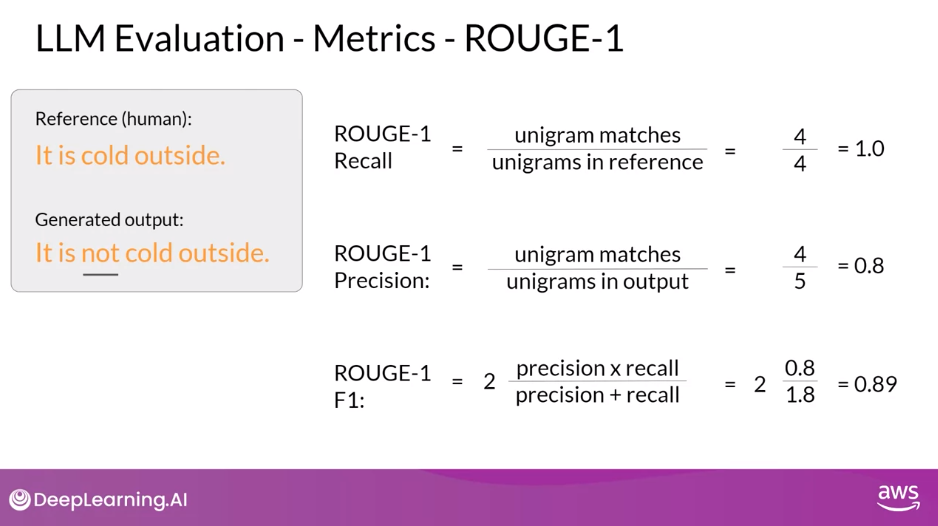 LLM Evaluation - Metrics - ROUGE-1

Reference (human):
It is cold outside.

Generated output:
It is not cold outside.

ROUGE-1 Recall $= \frac{\text{unigram matches}}{\text{unigrams in reference}} = \frac{4}{4} = 1.0$

ROUGE-1 Precision: $= \frac{\text{unigram matches}}{\text{unigrams in output}} = \frac{4}{5} = 0.8$

ROUGE-1 F1: $= 2 \frac{\text{precision x recall}}{\text{precision + recall}} = 2 \frac{0.8}{1.8} = 0.89$

DeepLearning.AI

aws